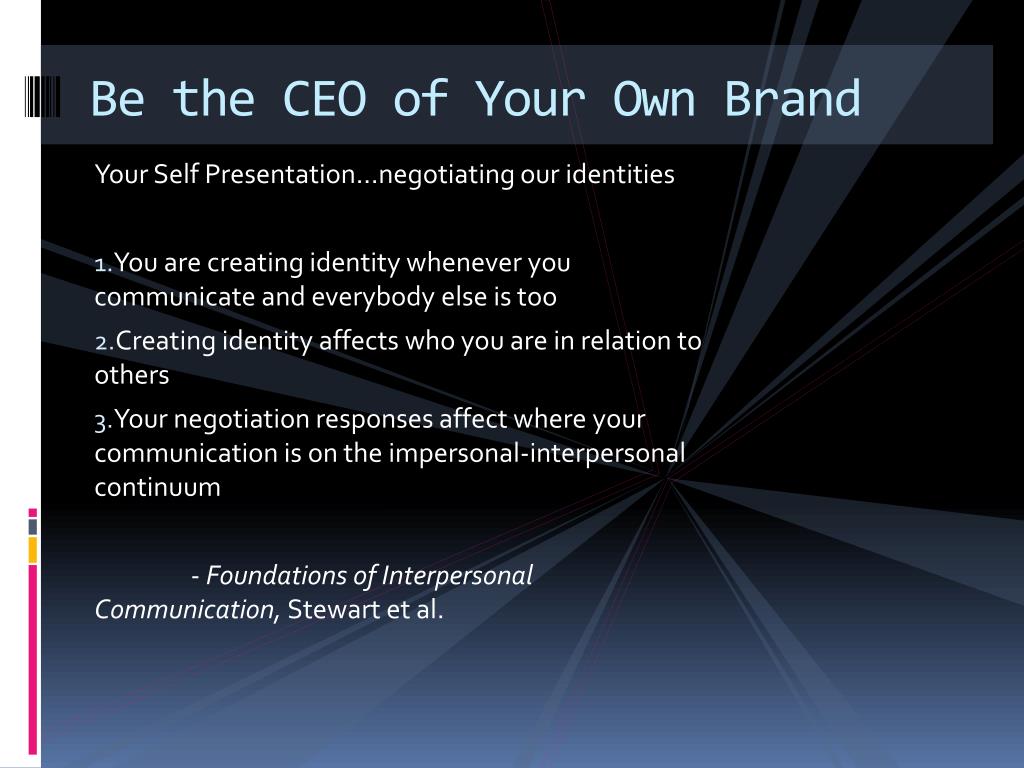 Be the CEO of Your Own Brand

Your Self Presentation…negotiating our identities

1. You are creating identity whenever you communicate and everybody else is too

2. Creating identity affects who you are in relation to others

3. Your negotiation responses affect where your communication is on the impersonal-interpersonal continuum

- Foundations of Interpersonal Communication, Stewart et al.